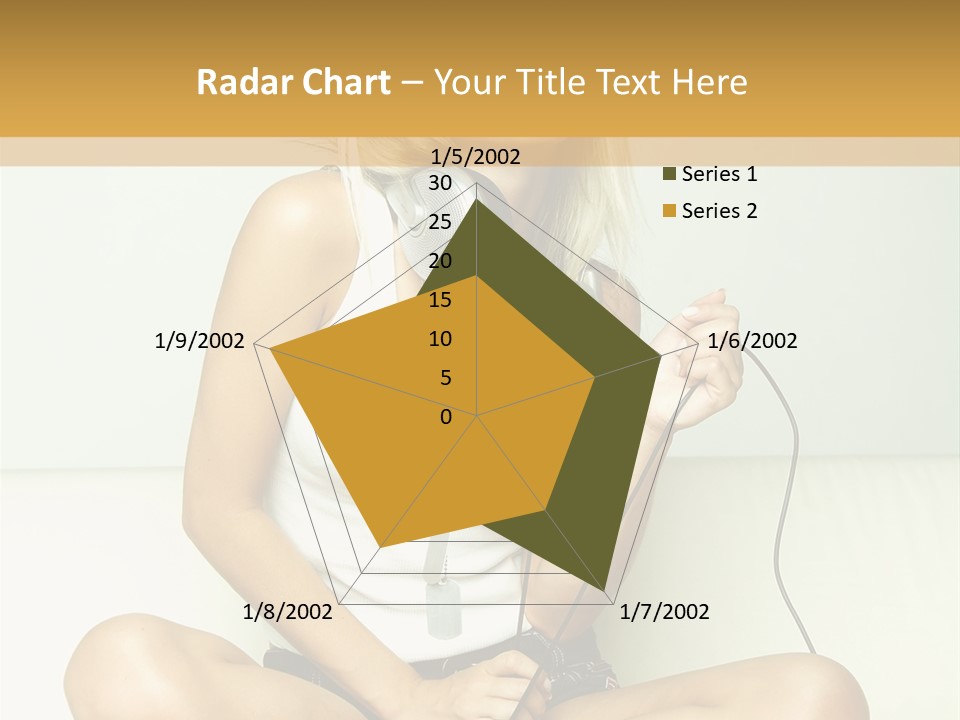 Radar Chart – Your Title Text Here

1/5/2002
30
25
20
15
10
5
0
1/6/2002
1/7/2002
1/8/2002
1/9/2002

Series 1
Series 2